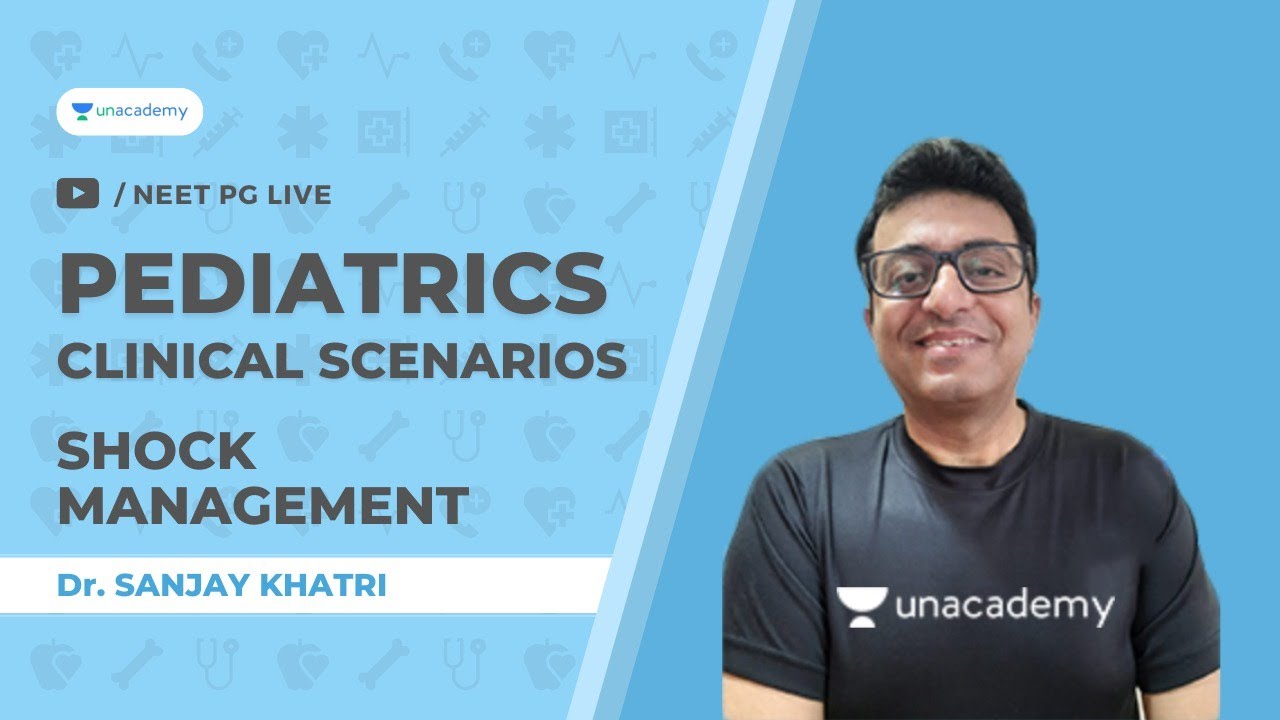 unacademy

/ NEET PG LIVE

PEDIATRICS
CLINICAL SCENARIOS

SHOCK
MANAGEMENT

Dr. SANJAY KHATRI

unacademy